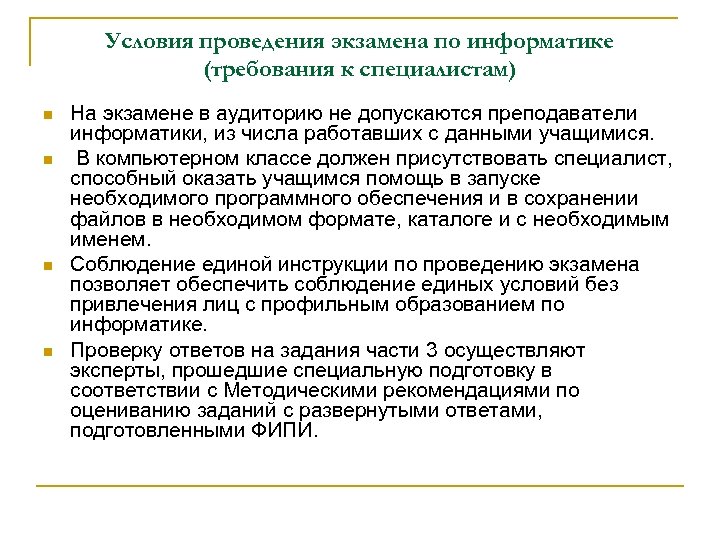 Условия проведения экзамена по информатике (требования к специалистам)

На экзамене в аудиторию не допускаются преподаватели информатики, из числа работавших с данными учащимися.

В компьютерном классе должен присутствовать специалист, способный оказать учащимся помощь в запуске необходимого программного обеспечения и в сохранении файлов в необходимом формате, каталоге и с необходимым именем.

Соблюдение единой инструкции по проведению экзамена позволяет обеспечить соблюдение единых условий без привлечения лиц с профильным образованием по информатике.

Проверку ответов на задания части 3 осуществляют эксперты, прошедшие специальную подготовку в соответствии с Методическими рекомендациями по оцениванию заданий с развернутыми ответами, подготовленными ФИПИ.